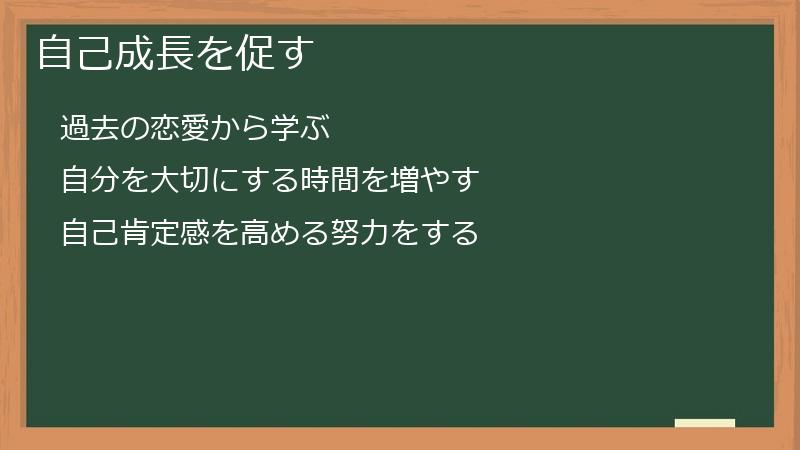 自己成長を促す

過去の恋愛から学ぶ

自分を大切にする時間を増やす

自己肯定感を高める努力をする